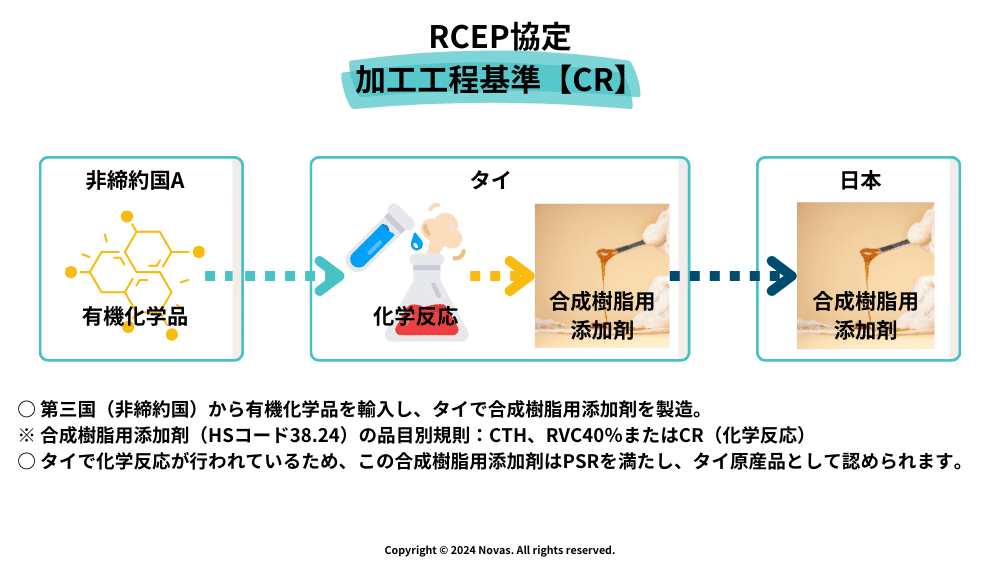 RCEP協定
加工工程基準【CR】

非締約国A
有機化学品

タイ
化学反応
合成樹脂用添加剤

日本
合成樹脂用添加剤

○ 第三国（非締約国）から有機化学品を輸入し、タイで合成樹脂用添加剤を製造。
※ 合成樹脂用添加剤（HSコード38.24）の品目別規則：CTH、RVC40%またはCR（化学反応）
○ タイで化学反応が行われているため、この合成樹脂用添加剤はPSRを満たし、タイ原産品として認められます。

Copyright © 2024 Novas. All rights reserved.